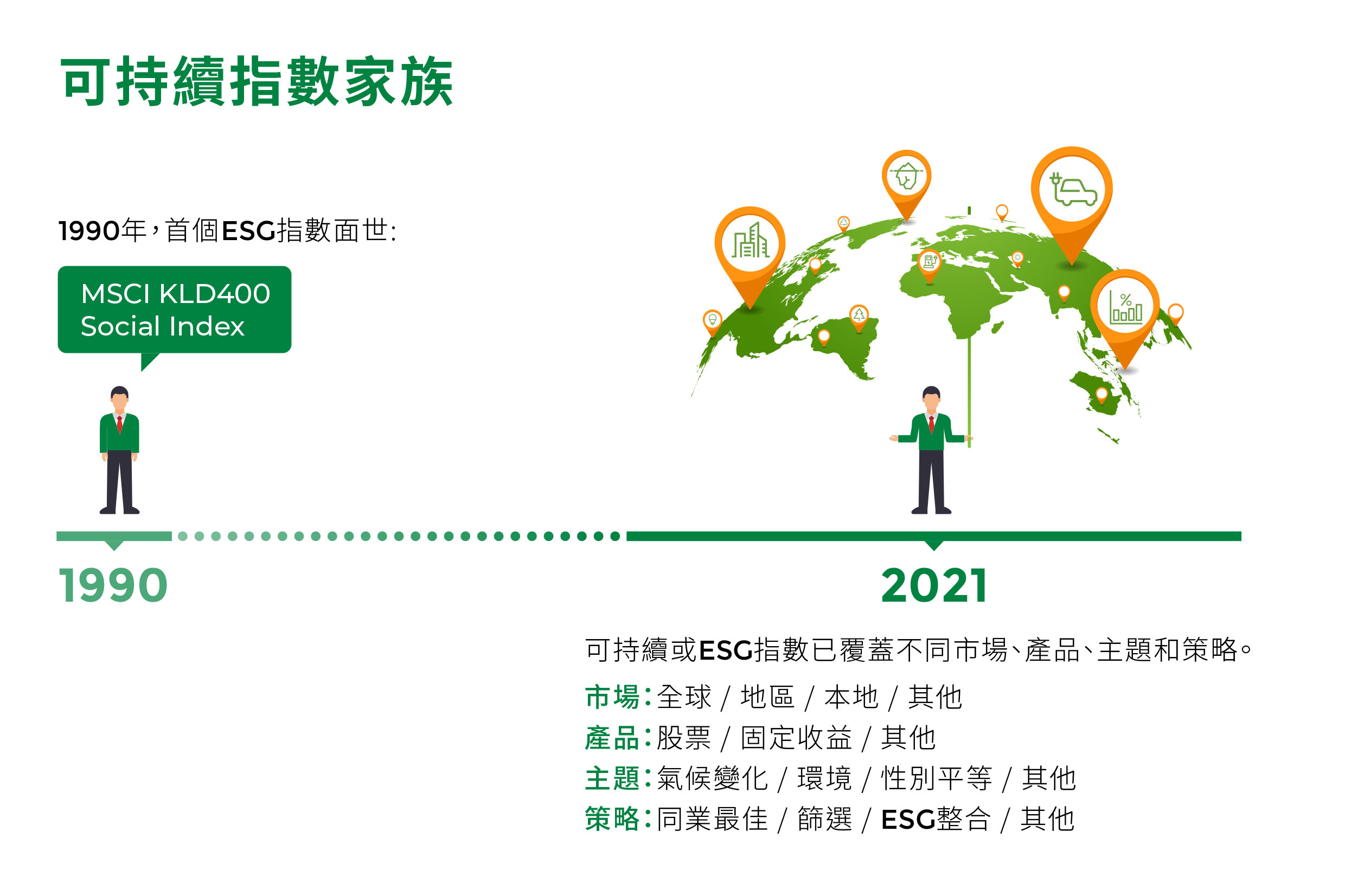 可持續指數家族

1990年，首個ESG指數面世:

MSCI KLD400
Social Index

1990

2021

可持續或ESG指數已覆蓋不同市場、產品、主題和策略。

市場：全球 / 地區 / 本地 / 其他
產品：股票 / 固定收益 / 其他
主題：氣候變化 / 環境 / 性別平等 / 其他
策略：同業最佳 / 篩選 / ESG整合 / 其他